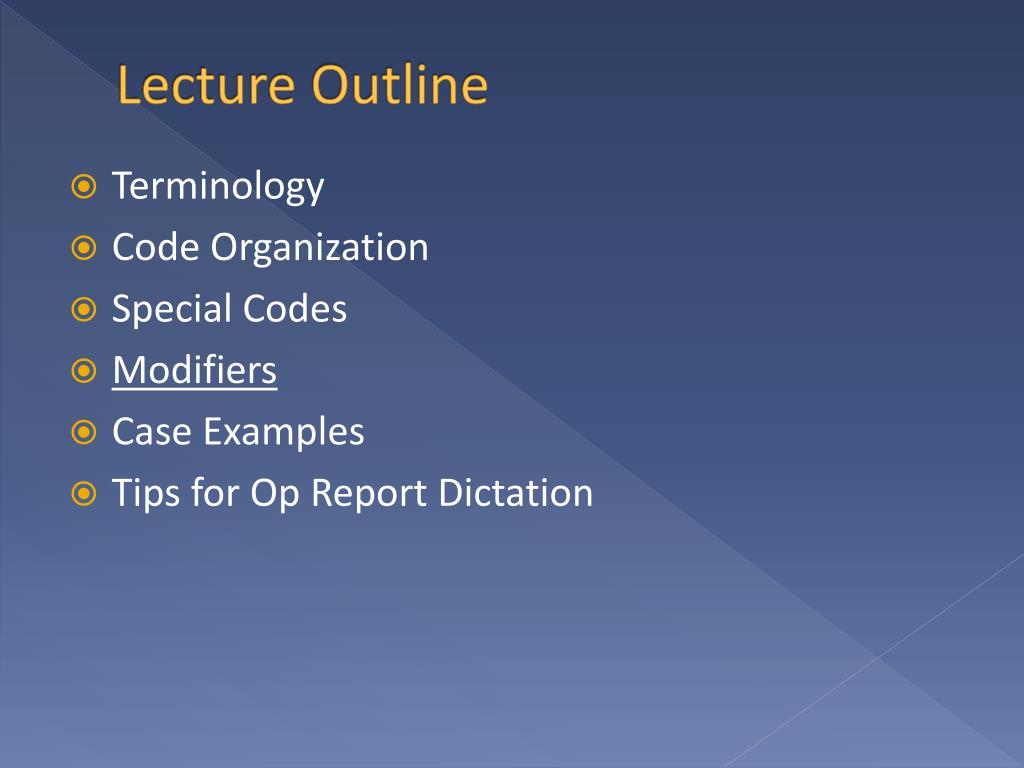 Lecture Outline

Terminology
Code Organization
Special Codes
Modifiers
Case Examples
Tips for Op Report Dictation